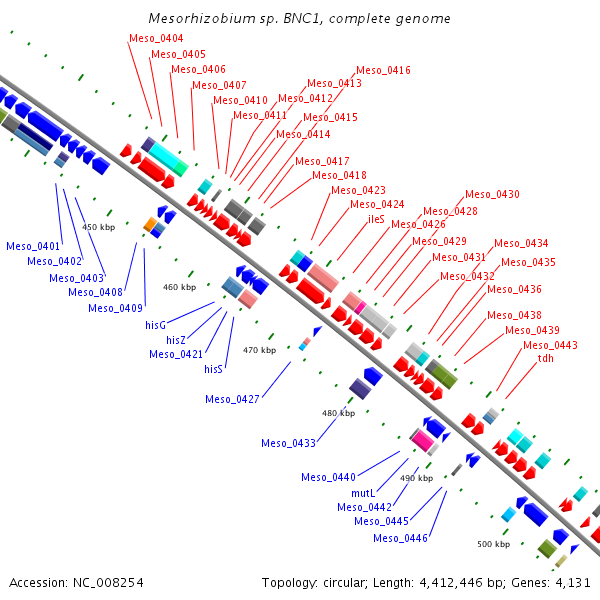 Mesorhizobium sp. BNC1, complete genome

Meso_0404
Meso_0405
Meso_0406
Meso_0407
Meso_0410
Meso_0411
Meso_0412
Meso_0413
Meso_0416
Meso_0415
Meso_0414
Meso_0417
Meso_0418
Meso_0423
Meso_0424
ileS
Meso_0426
Meso_0428
Meso_0430
Meso_0429
Meso_0431
Meso_0432
Meso_0434
Meso_0435
Meso_0436
Meso_0438
Meso_0439
Meso_0443
tdh

450 kbp
460 kbp
470 kbp
480 kbp
490 kbp
500 kbp

Meso_0401
Meso_0402
Meso_0403
Meso_0408
Meso_0409
hisG
hisZ
Meso_0421
hisS
Meso_0427
Meso_0433
Meso_0440
mutL
Meso_0442
Meso_0445
Meso_0446

Accession: NC_008254
Topology: circular; Length: 4,412,446 bp; Genes: 4,131